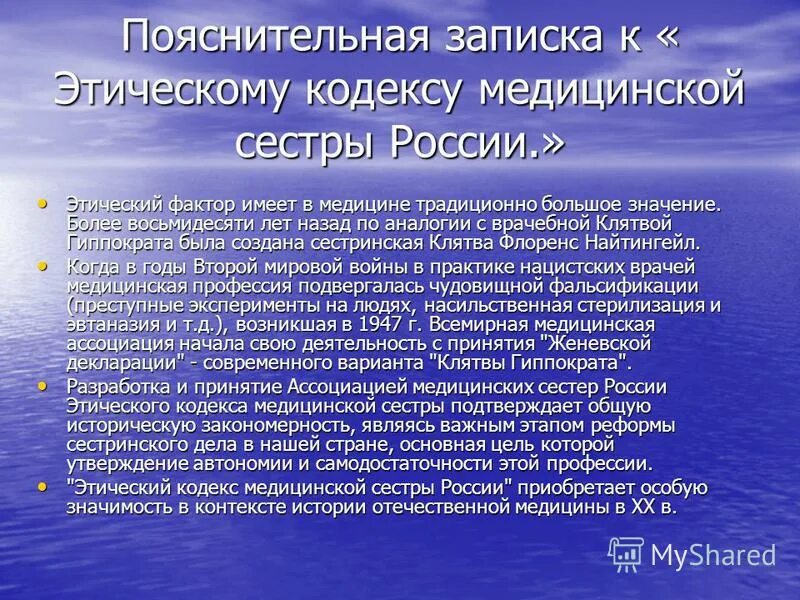 Пояснительная записка к « Этическому кодексу медицинской сестры России.»

• Этический фактор имеет в медицине традиционно большое значение. Более восьмидесяти лет назад по аналогии с врачебной Клятвой Гиппократа была создана сестринская Клятва Флоренс Найтингейл.
• Когда в годы Второй мировой войны в практике нацистских врачей медицинская профессия подвергалась чудовищной фальсификации (преступные эксперименты на людях, насильственная стерилизация и эвтаназия и т.д.), возникшая в 1947 г. Всемирная медицинская ассоциация начала свою деятельность с принятия "Женевской декларации" - современного варианта "Клятвы Гиппократа".
• Разработка и принятие Ассоциацией медицинских сестер России Этического кодекса медицинской сестры подтверждает общую историческую закономерность, являясь важным этапом реформы сестринского дела в нашей стране, основная цель которой утверждение автономии и самодостаточности этой профессии.
• "Этический кодекс медицинской сестры России" приобретает особую значимость в контексте истории отечественной медицины в XX в.

MyShared